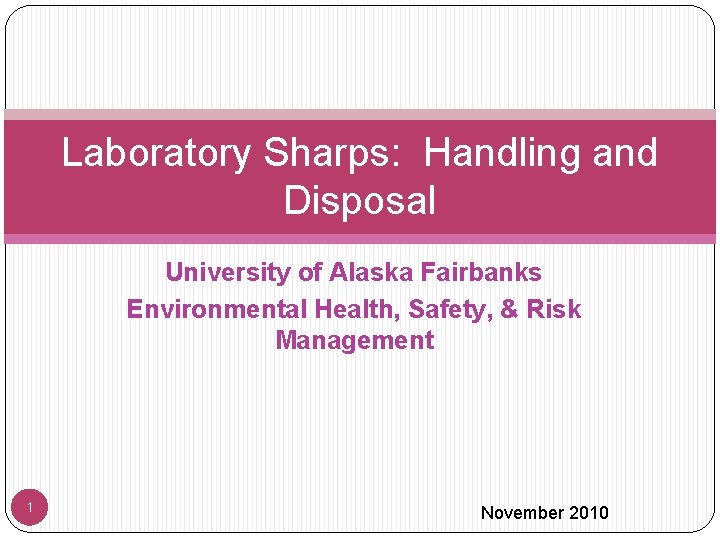 Laboratory Sharps: Handling and Disposal

University of Alaska Fairbanks
Environmental Health, Safety, & Risk Management

1

November 2010